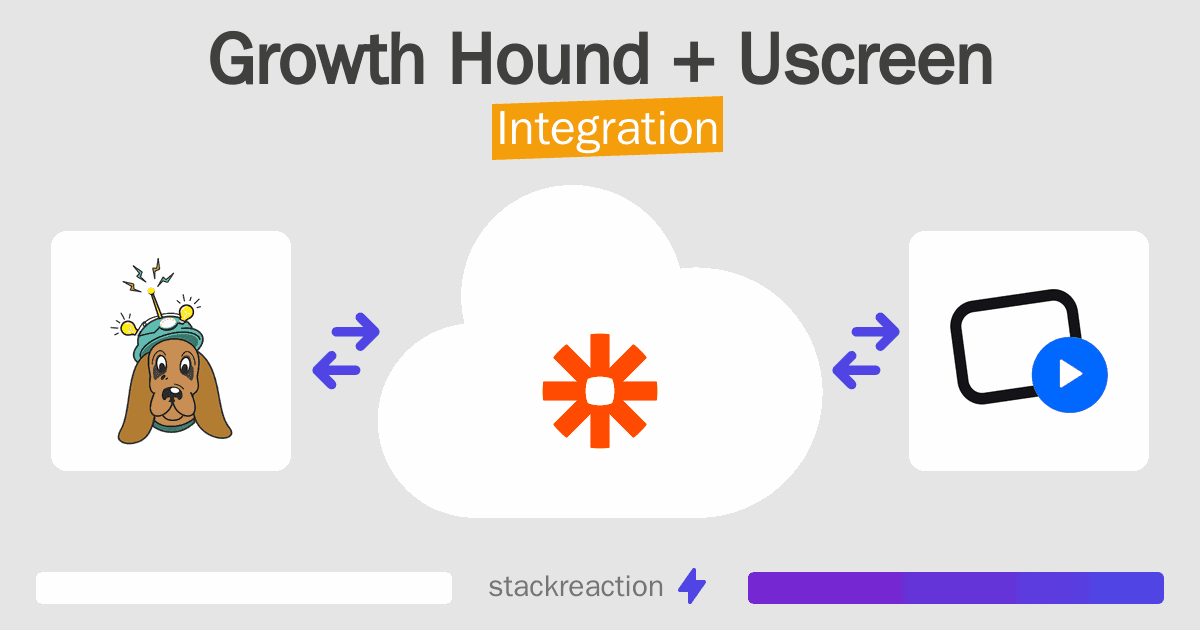 Growth Hound + Uscreen
Integration

stackreaction